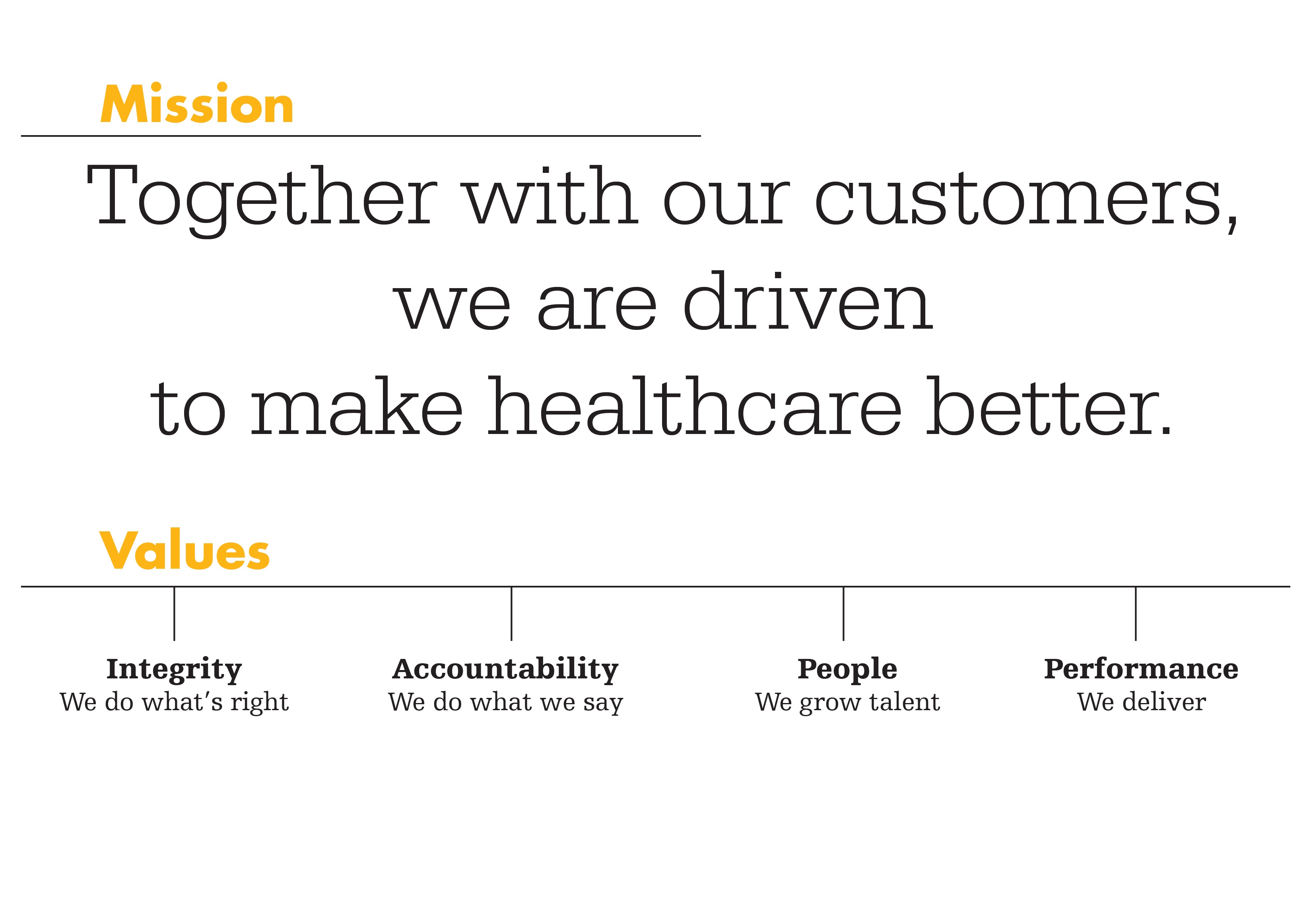 Mission

Together with our customers, we are driven to make healthcare better.

Values

Integrity
We do what's right

Accountability
We do what we say

People
We grow talent

Performance
We deliver